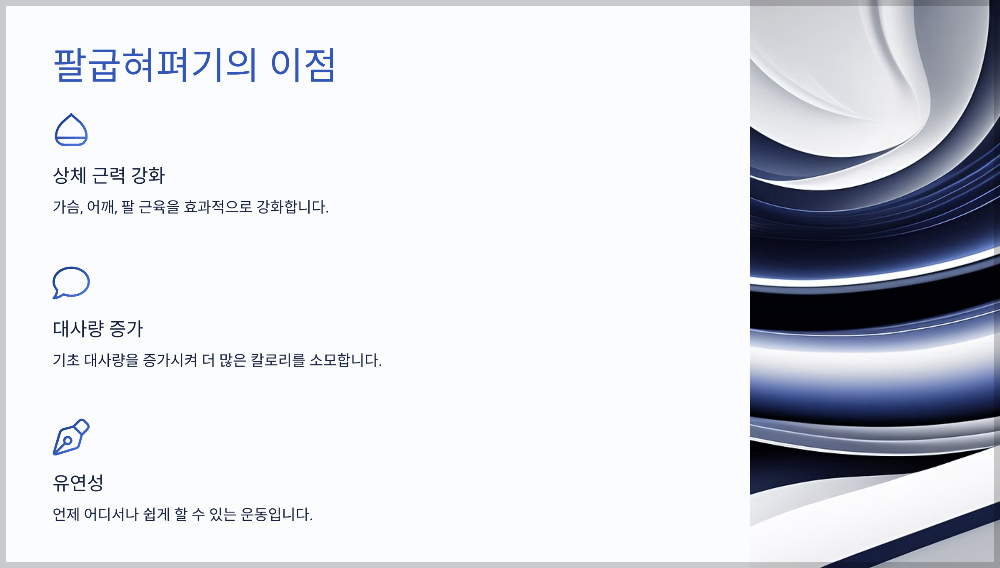 팔굽혀펴기의 이점

상체 근력 강화

가슴, 어깨, 팔 근육을 효과적으로 강화합니다.

대사량 증가

기초 대사량을 증가시켜 더 많은 칼로리를 소모합니다.

유연성

언제 어디서나 쉽게 할 수 있는 운동입니다.